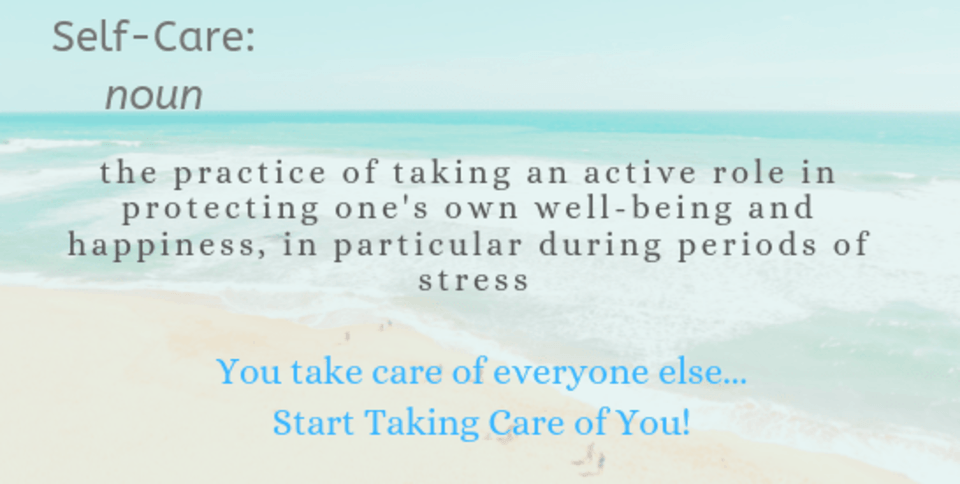 Self-Care:
noun

the practice of taking an active role in protecting one's own well-being and happiness, in particular during periods of stress

You take care of everyone else...
Start Taking Care of You!